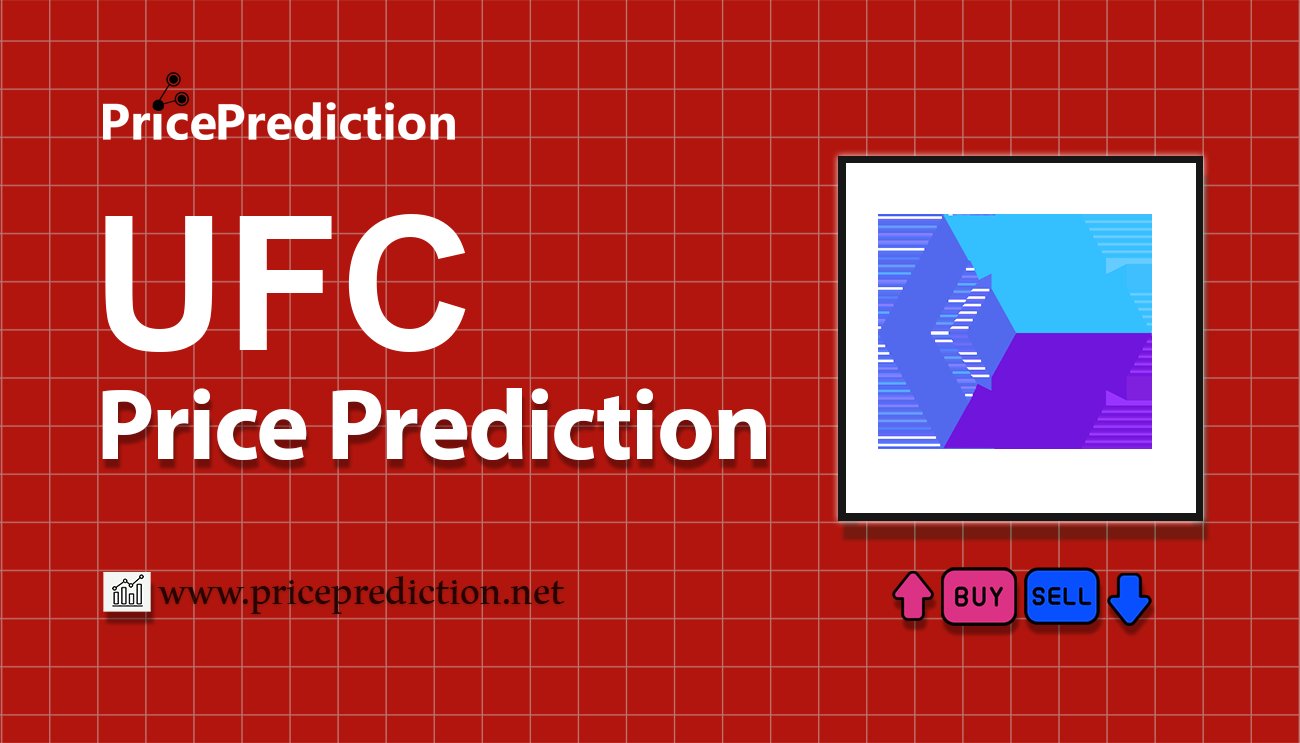 PricePrediction

UFC
Price Prediction

www.priceprediction.net

BUY SELL